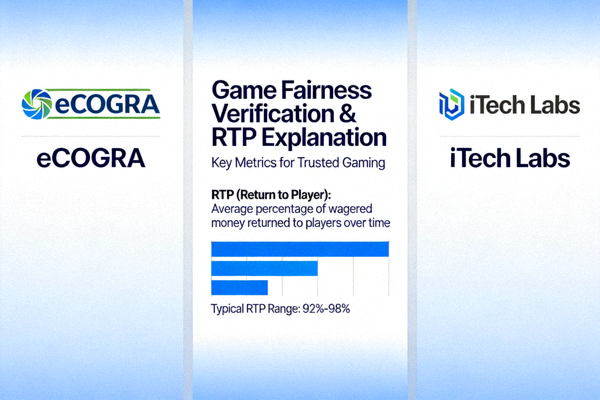 eCOGRA

eCOGRA

Game Fairness Verification & RTP Explanation

Key Metrics for Trusted Gaming

RTP (Return to Player):
Average percentage of wagered money returned to players over time

Typical RTP Range: 92%-98%

iTech Labs

iTech Labs